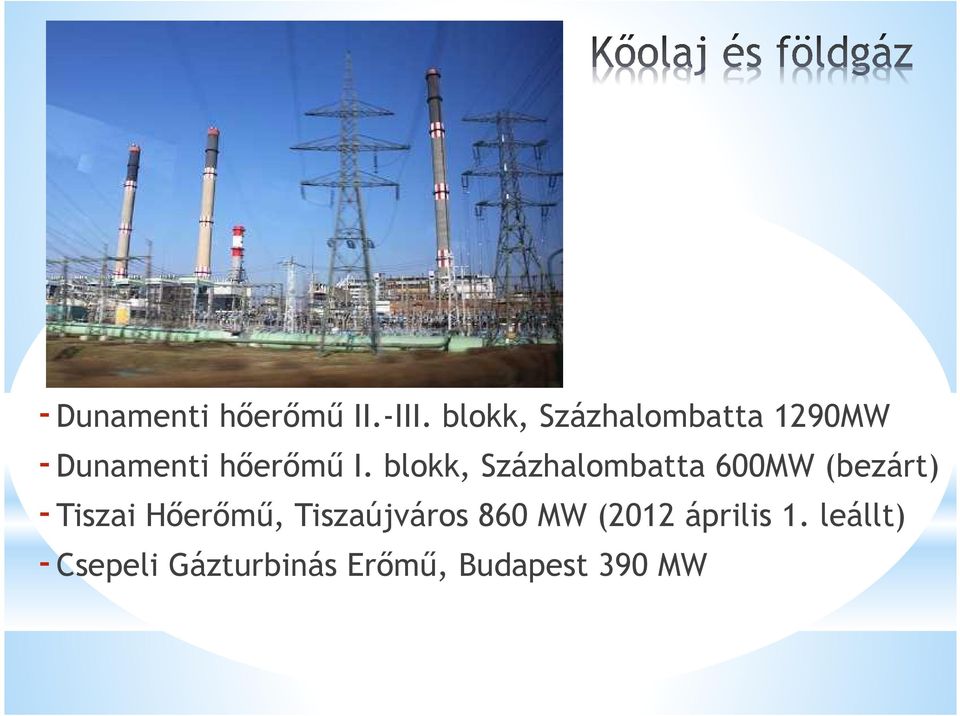 Kőolaj és földgáz

- Dunamenti hőerőmű II.-III. blokk, Százhalombatta 1290MW
- Dunamenti hőerőmű I. blokk, Százhalombatta 600MW (bezárt)
- Tiszai Hőerőmű, Tiszaújváros 860 MW (2012 április 1. leállt)
- Csepeli Gázturbinás Erőmű, Budapest 390 MW